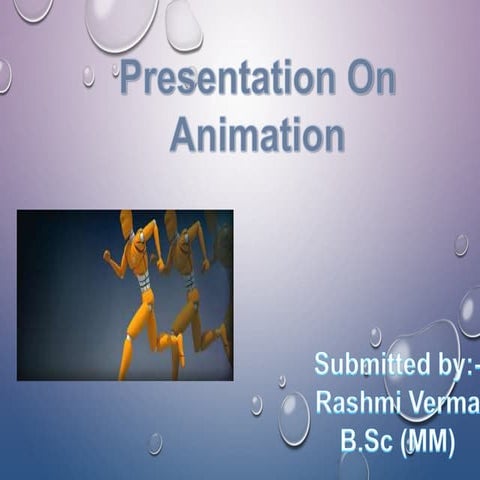 Presentation On Animation

Submitted by:-
Rashmi Verma
B.Sc (MM)